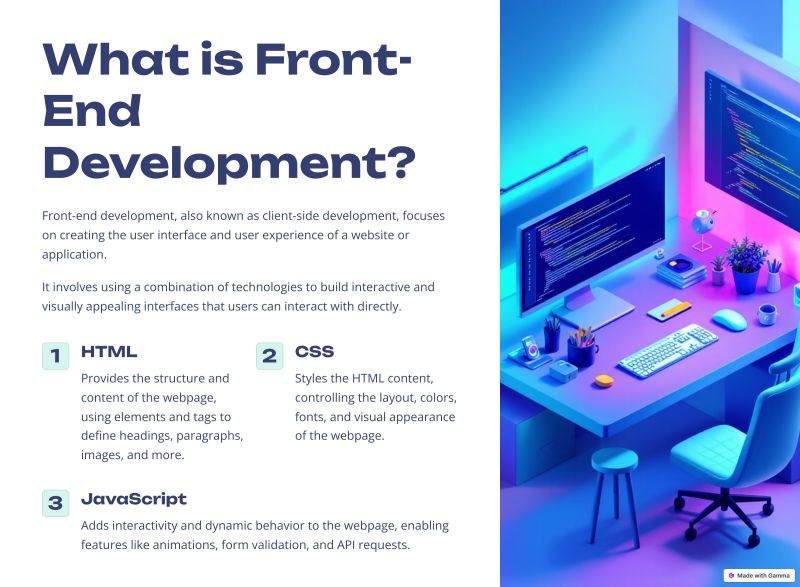 What is Front-End Development?

Front-end development, also known as client-side development, focuses on creating the user interface and user experience of a website or application.

It involves using a combination of technologies to build interactive and visually appealing interfaces that users can interact with directly.

1 HTML

Provides the structure and content of the webpage, using elements and tags to define headings, paragraphs, images, and more.

2 CSS

Styles the HTML content, controlling the layout, colors, fonts, and visual appearance of the webpage.

3 JavaScript

Adds interactivity and dynamic behavior to the webpage, enabling features like animations, form validation, and API requests.

Made with Gamma